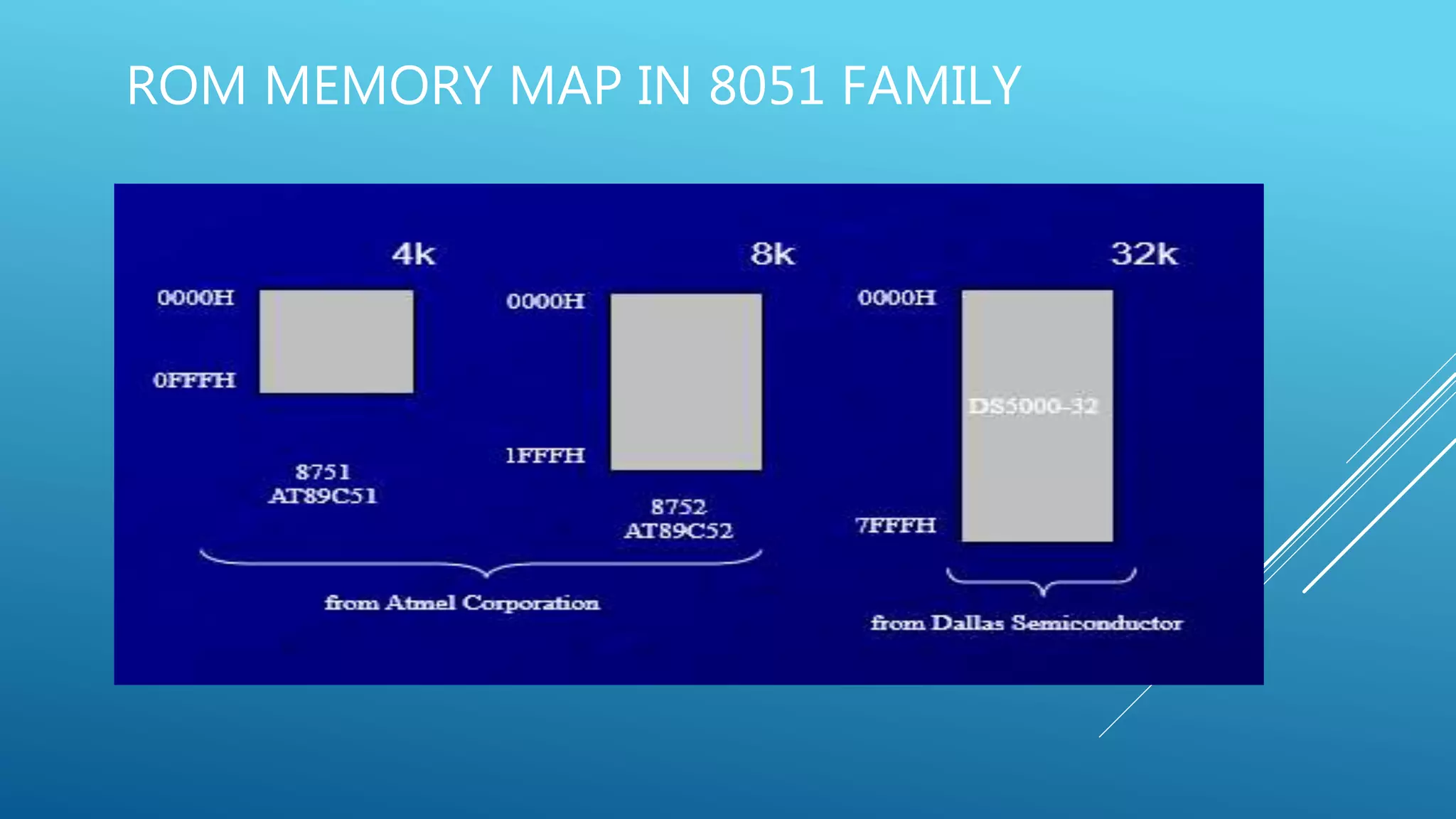 ROM MEMORY MAP IN 8051 FAMILY

4k

0000H

0FFFH

8751
AT89C51

8k

0000H

1FFFH

8752
AT89C52

from Atmel Corporation

32k

0000H

DS5000-32

7FFFH

from Dallas Semiconductor